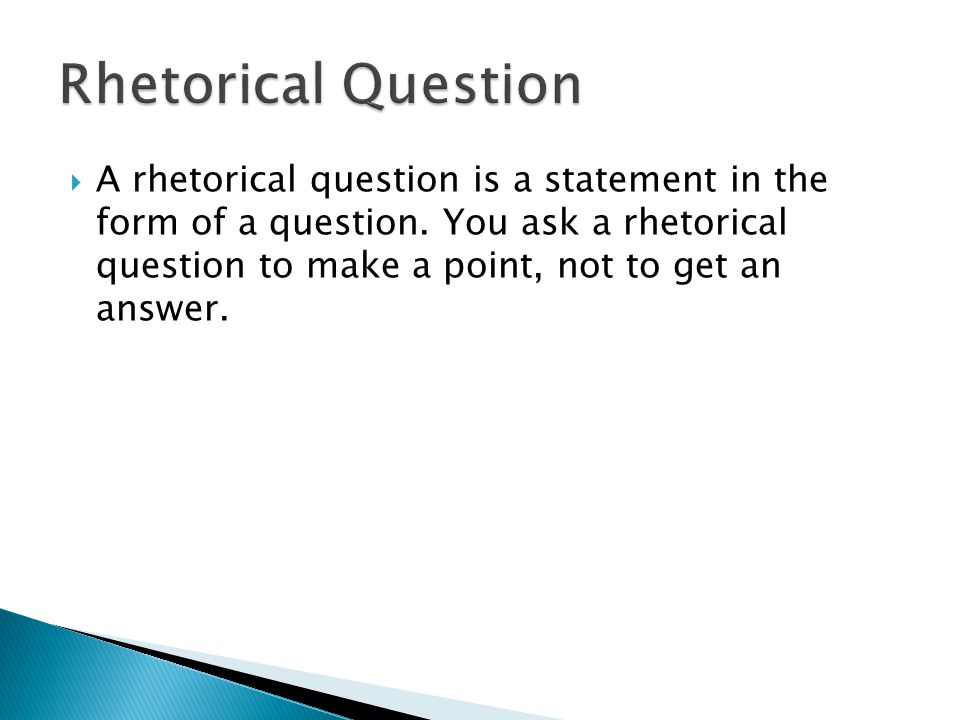 Rhetorical Question

A rhetorical question is a statement in the form of a question. You ask a rhetorical question to make a point, not to get an answer.